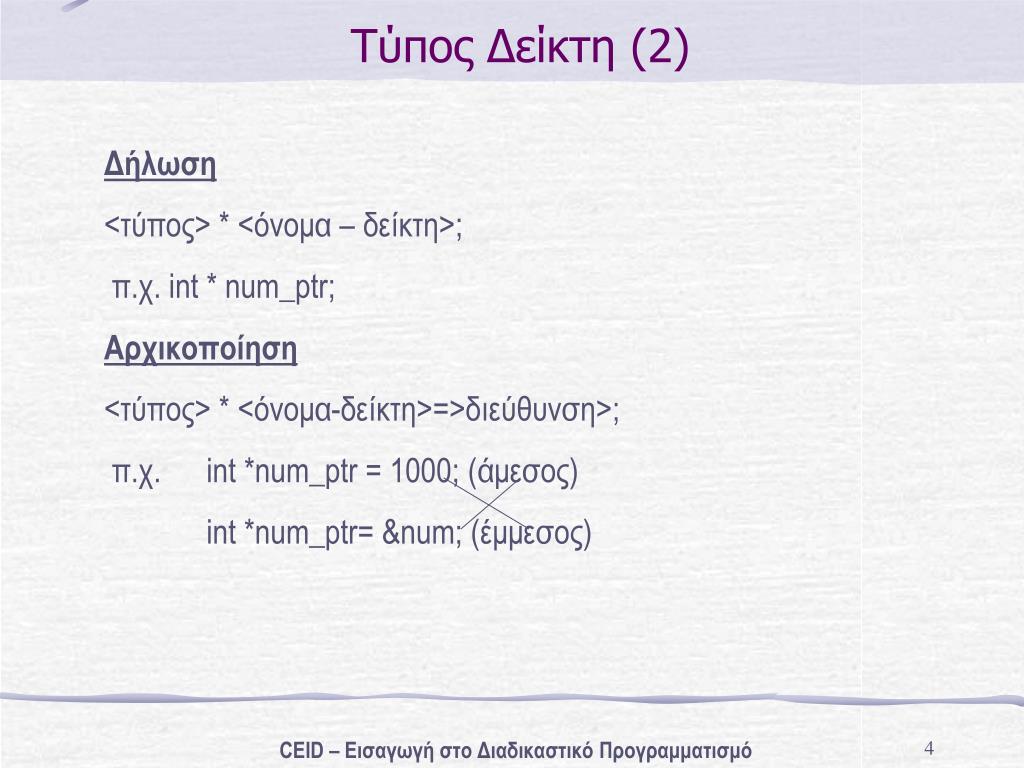 Τύπος Δείκτη (2)

Δήλωση

<τύπος> * <όνομα – δείκτη>;

π.χ. int * num_ptr;

Αρχικοποίηση

<τύπος> * <όνομα-δείκτη>=>διεύθυνση>;

π.χ. int *num_ptr = 1000; (άμεσος)

int *num_ptr= &num; (έμμεσος)

CEID – Εισαγωγή στο Διαδικαστικό Προγραμματισμό

4